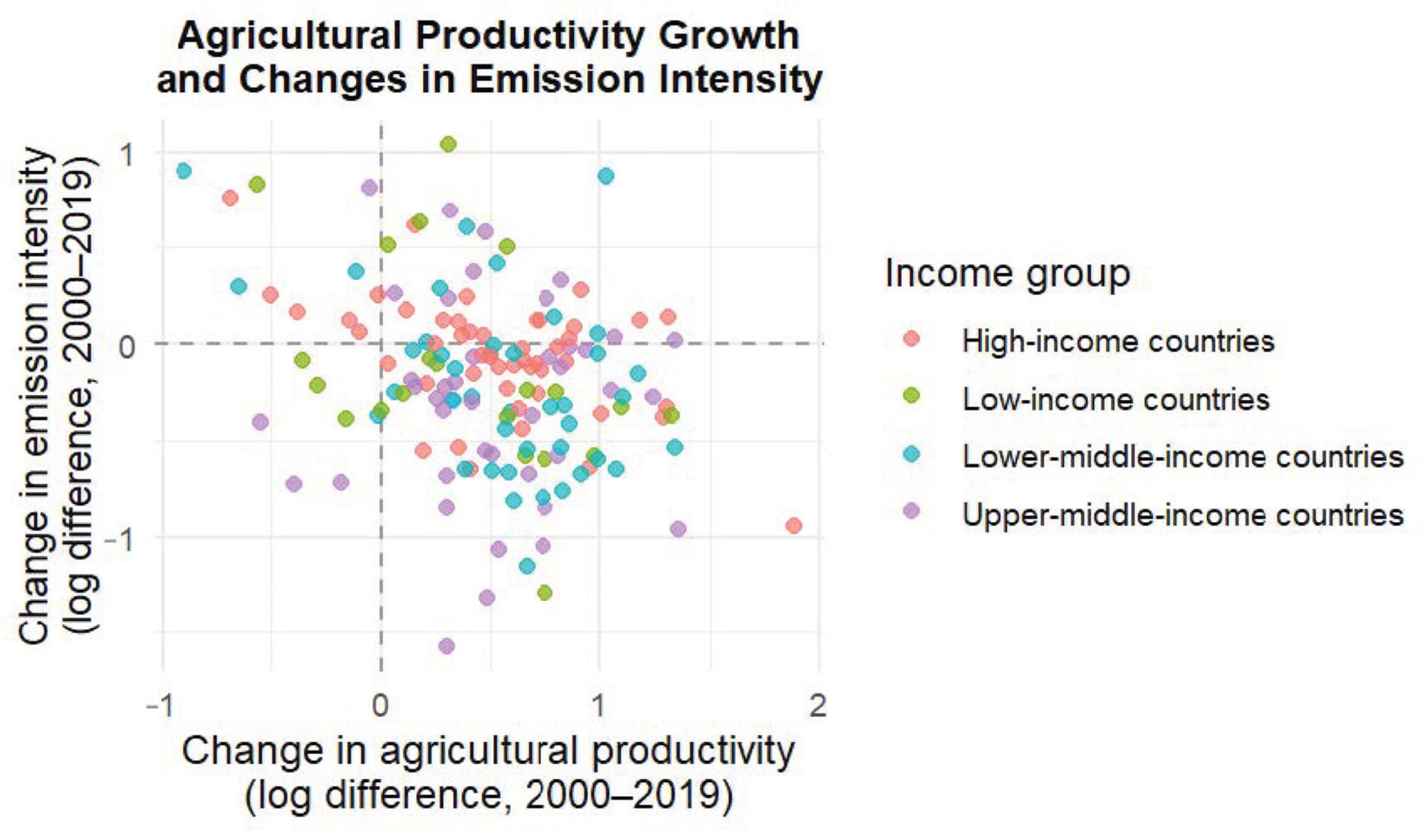 Agricultural Productivity Growth and Changes in Emission Intensity

Change in emission intensity (log difference, 2000–2019)

1
0
−1

−1
0
1
2

Change in agricultural productivity (log difference, 2000–2019)

Income group
High-income countries
Low-income countries
Lower-middle-income countries
Upper-middle-income countries